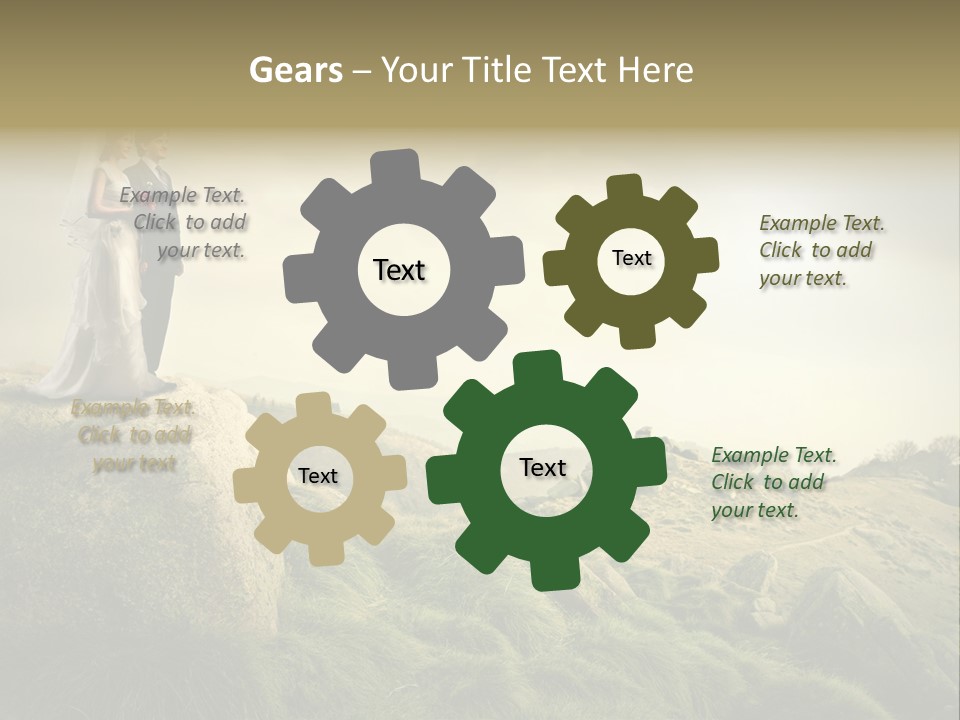 Gears – Your Title Text Here

Example Text. Click to add your text.

Text

Text

Example Text. Click to add your text.

Example Text. Click to add your text

Text

Text

Example Text. Click to add your text.